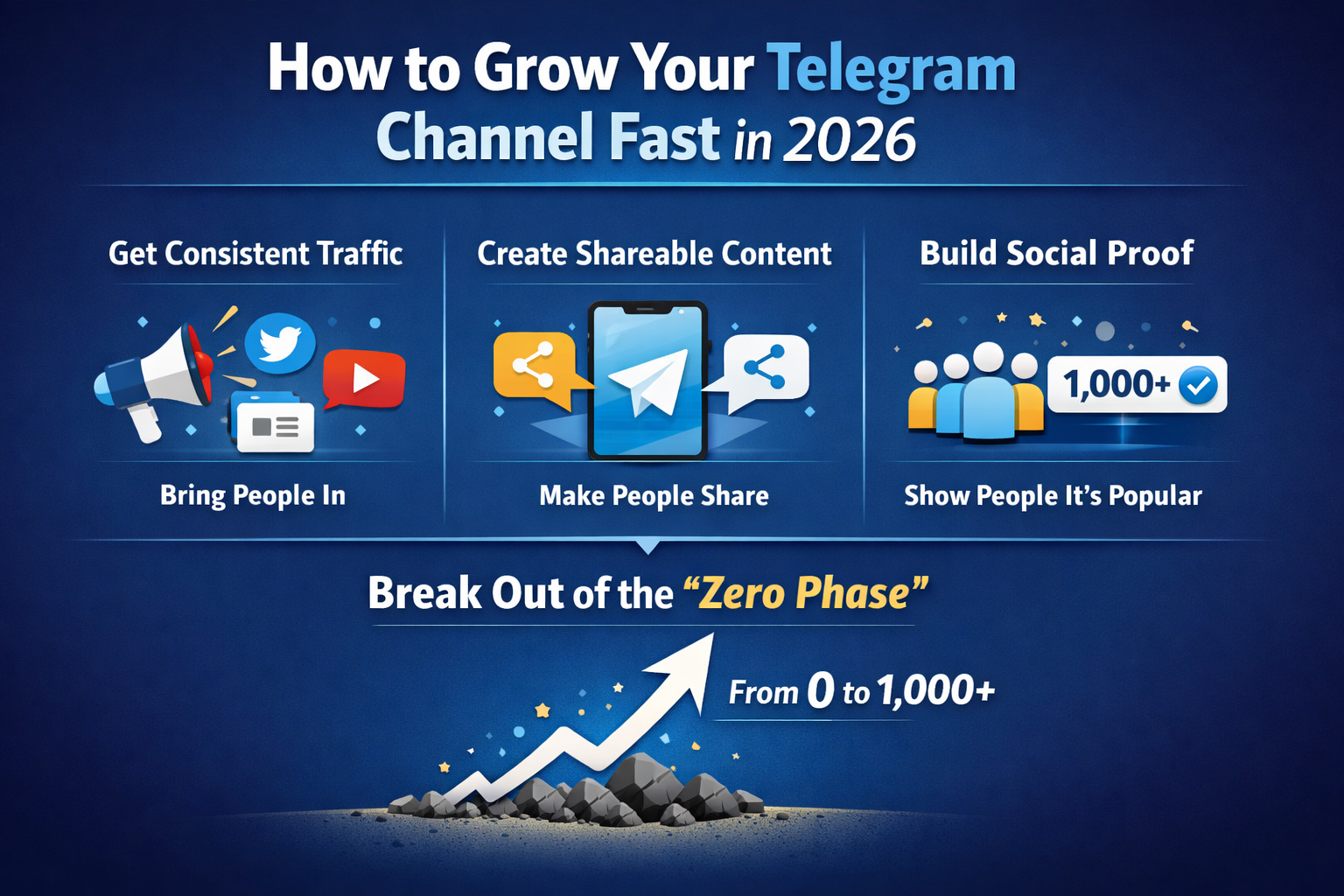 How to Grow Your Telegram Channel Fast in 2026

Get Consistent Traffic

Bring People In

Create Shareable Content

Make People Share

Build Social Proof

1,000+

Show People It's Popular

Break Out of the "Zero Phase"

From 0 to 1,000+